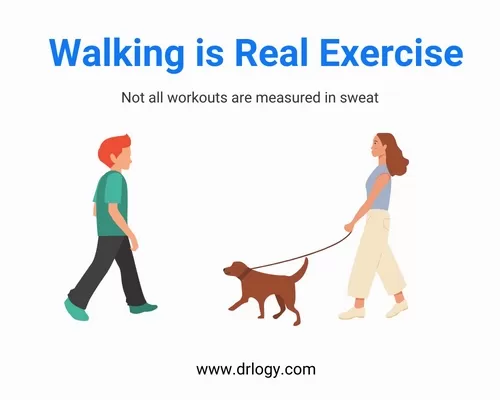 Walking is Real Exercise

Not all workouts are measured in sweat

www.drlogy.com